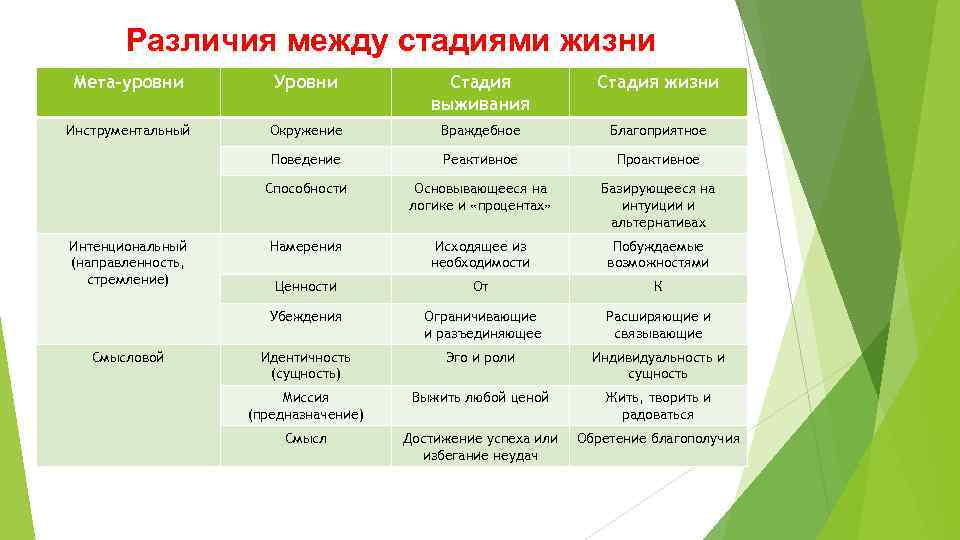 Различия между стадиями жизни

| Мета-уровни | Уровни | Стадия выживания | Стадия жизни |
|---|---|---|---|
| Инструментальный | Окружение | Враждебное | Благоприятное |
| | Поведение | Реактивное | Проактивное |
| | Способности | Основывающееся на логике и «процентах» | Базирующееся на интуиции и альтернативах |
| Интенциональный (направленность, стремление) | Намерения | Исходящее из необходимости | Побуждаемые возможностями |
| | Ценности | От | К |
| | Убеждения | Ограничивающие и разъединяющее | Расширяющие и связывающие |
| Смысловой | Идентичность (сущность) | Эго и роли | Индивидуальность и сущность |
| | Миссия (предназначение) | Выжить любой ценой | Жить, творить и радоваться |
| | Смысл | Достижение успеха или избегание неудач | Обретение благополучия |